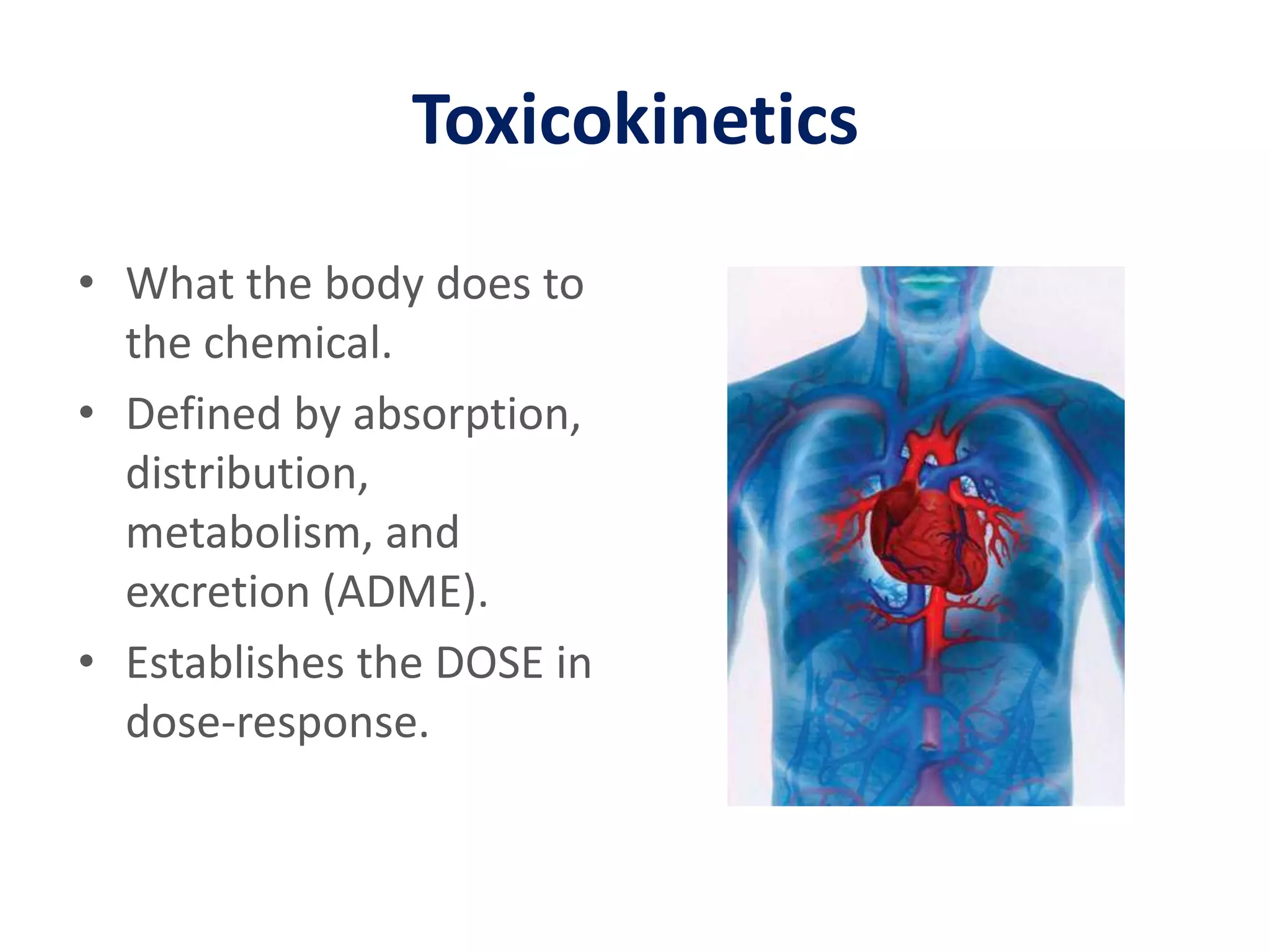 Toxicokinetics

• What the body does to the chemical.
• Defined by absorption, distribution, metabolism, and excretion (ADME).
• Establishes the DOSE in dose-response.